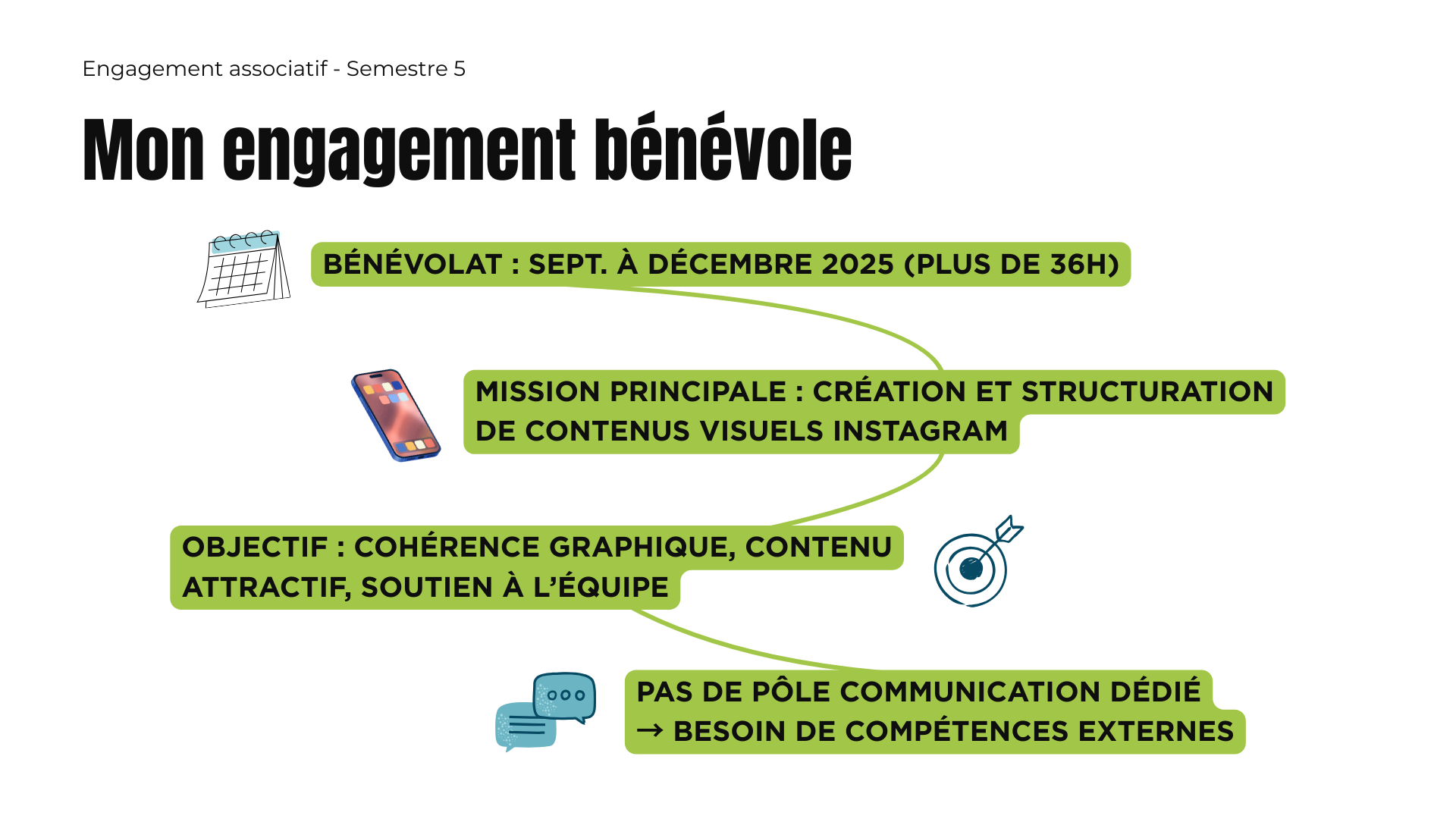 Engagement associatif - Semestre 5

Mon engagement bénévole

BÉNÉVOLAT : SEPT. À DÉCEMBRE 2025 (PLUS DE 36H)

MISSION PRINCIPALE : CRÉATION ET STRUCTURATION DE CONTENUS VISUELS INSTAGRAM

OBJECTIF : COHÉRENCE GRAPHIQUE, CONTENU ATTRACTIF, SOUTIEN À L'ÉQUIPE

PAS DE PÔLE COMMUNICATION DÉDIÉ → BESOIN DE COMPÉTENCES EXTERNES